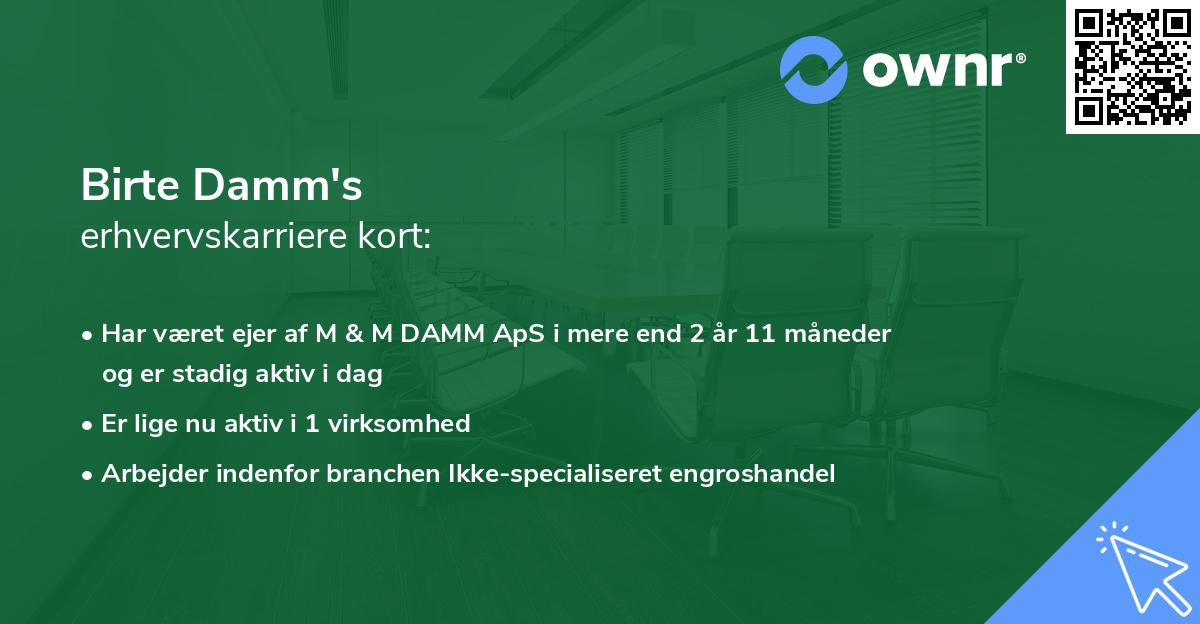 ownr®

Birte Damm's
erhvervskarriere kort:

• Har været ejer af M & M DAMM ApS i mere end 2 år 11 måneder og er stadig aktiv i dag
• Er lige nu aktiv i 1 virksomhed
• Arbejder indenfor branchen Ikke-specialiseret engroshandel